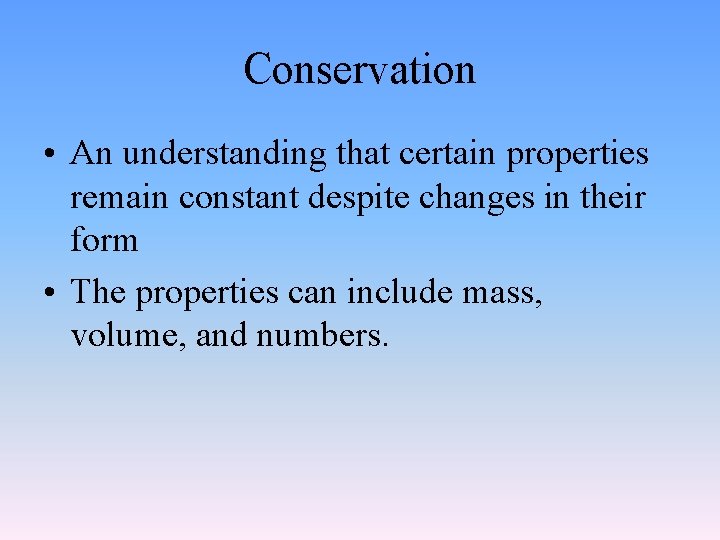 Conservation

• An understanding that certain properties remain constant despite changes in their form

• The properties can include mass, volume, and numbers.